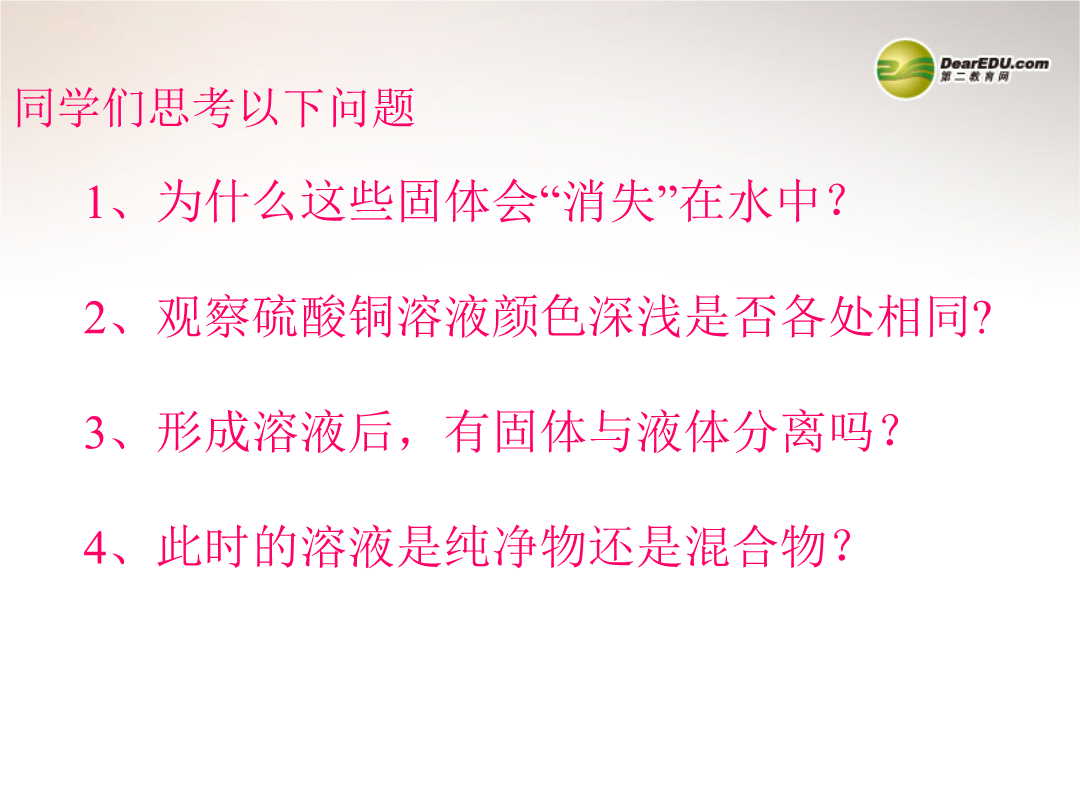 DearEDU.com
第二教育网

同学们思考以下问题

1、为什么这些固体会“消失”在水中？

2、观察硫酸铜溶液颜色深浅是否各处相同?

3、形成溶液后，有固体与液体分离吗？

4、此时的溶液是纯净物还是混合物？